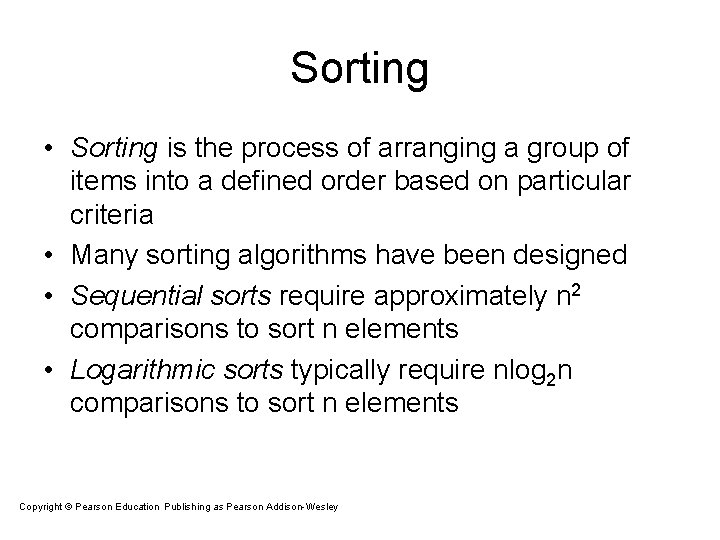 Sorting

• Sorting is the process of arranging a group of items into a defined order based on particular criteria
• Many sorting algorithms have been designed
• Sequential sorts require approximately $n^2$ comparisons to sort n elements
• Logarithmic sorts typically require $n\log_2 n$ comparisons to sort n elements

Copyright © Pearson Education Publishing as Pearson Addison-Wesley